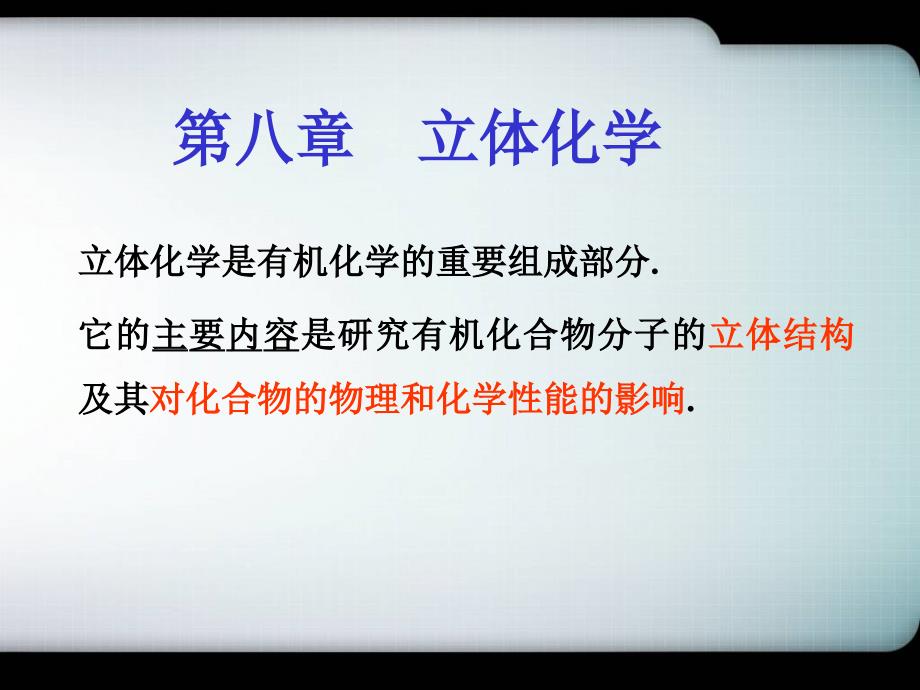 第八章　立体化学

立体化学是有机化学的重要组成部分.

它的主要内容是研究有机化合物分子的立体结构及其对化合物的物理和化学性能的影响.